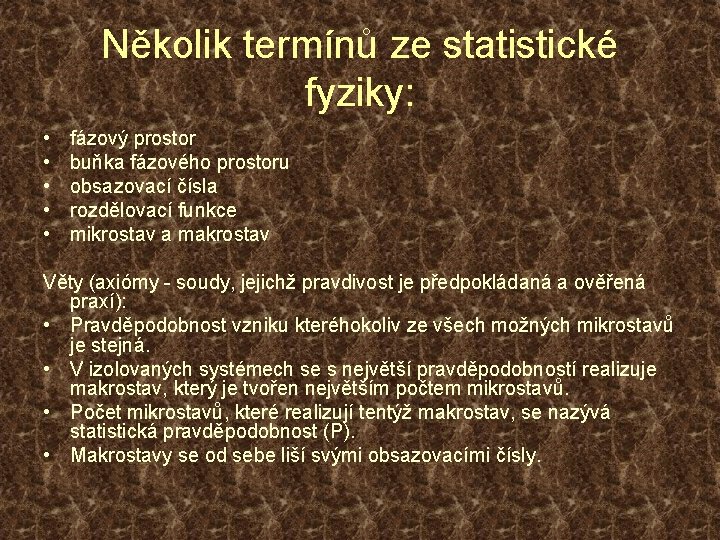 Několik termínů ze statistické fyziky:

• fázový prostor
• buňka fázového prostoru
• obsazovací čísla
• rozdělovací funkce
• mikrostav a makrostav

Věty (axiómy - soudy, jejichž pravdivost je předpokládaná a ověřená praxí):
• Pravděpodobnost vzniku kteréhokoliv ze všech možných mikrostavů je stejná.
• V izolovaných systémech se s největší pravděpodobností realizuje makrostav, který je tvořen největším počtem mikrostavů.
• Počet mikrostavů, které realizují tentýž makrostav, se nazývá statistická pravděpodobnost (P).
• Makrostavy se od sebe liší svými obsazovacími čísly.